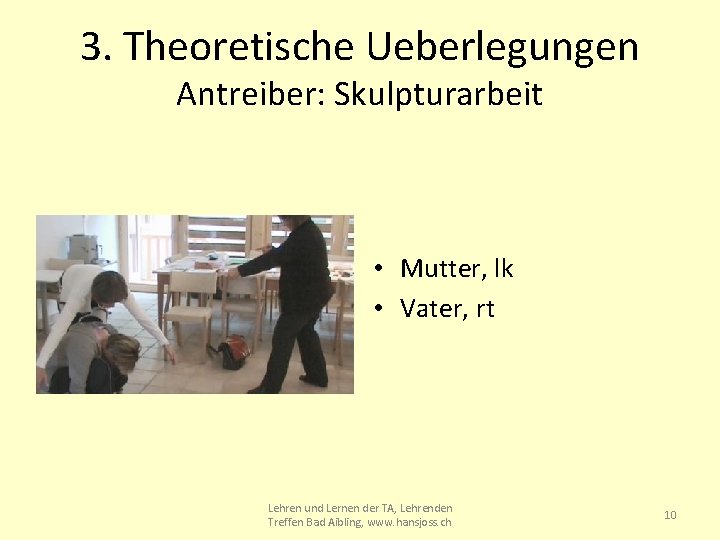 3. Theoretische Ueberlegungen
Antreiber: Skulpturarbeit

• Mutter, lk
• Vater, rt

Lehren und Lernen der TA, Lehrenden Treffen Bad Aibling, www.hansjoss.ch

10